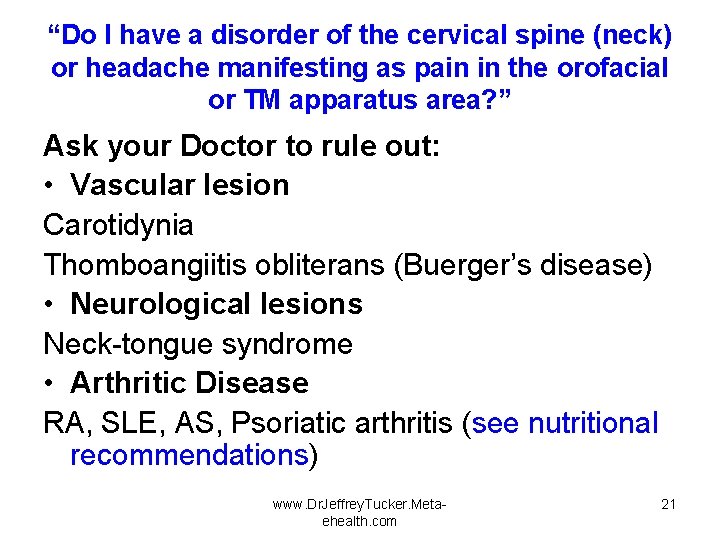 "Do I have a disorder of the cervical spine (neck) or headache manifesting as pain in the orofacial or TM apparatus area?"

Ask your Doctor to rule out:
• Vascular lesion
Carotidynia
Thomboangiitis obliterans (Buerger's disease)
• Neurological lesions
Neck-tongue syndrome
• Arthritic Disease
RA, SLE, AS, Psoriatic arthritis (see nutritional recommendations)

www.DrJeffreyTucker.Meta-ehealth.com

21